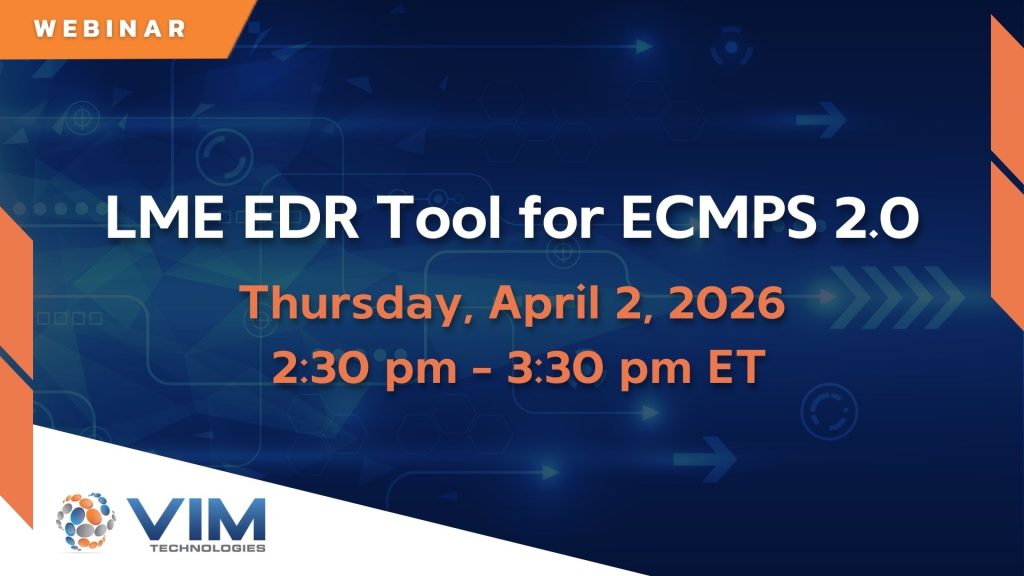 WEBINAR

LME EDR Tool for ECMPS 2.0

Thursday, April 2, 2026
2:30 pm - 3:30 pm ET

VIM
TECHNOLOGIES